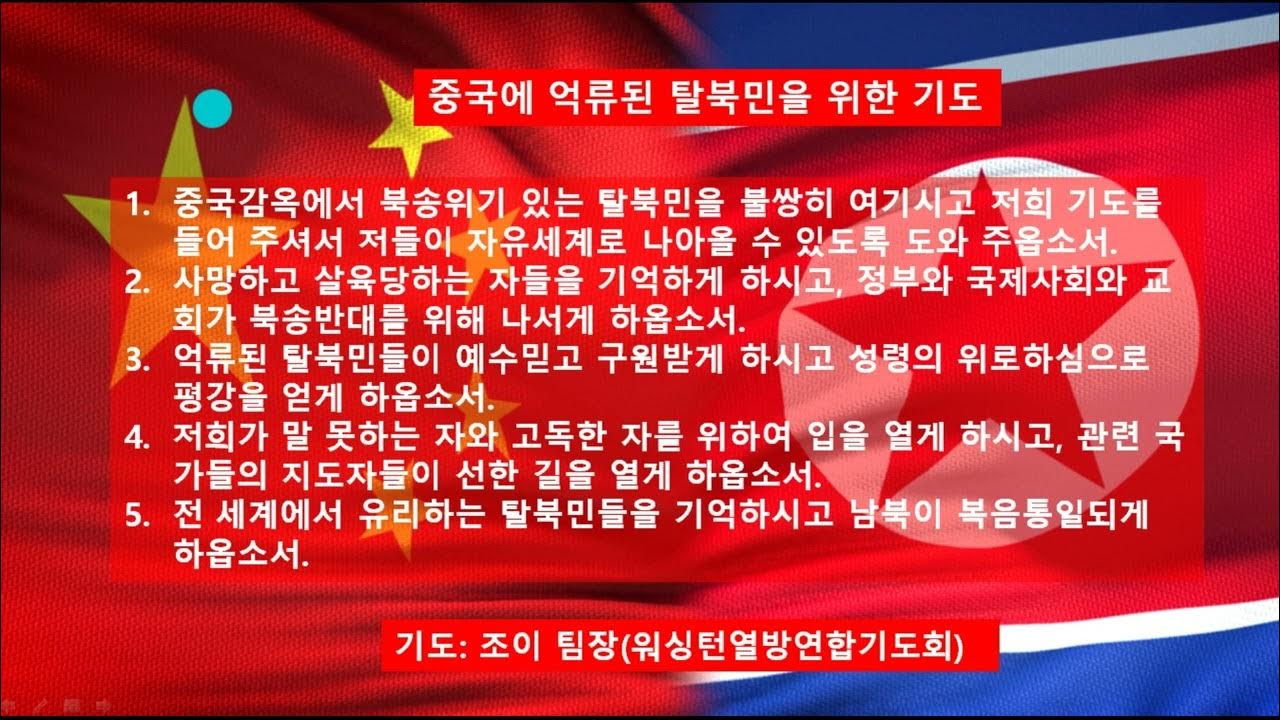 중국에 억류된 탈북민을 위한 기도

1. 중국감옥에서 북송위기 있는 탈북민을 불쌍히 여기시고 저희 기도를 들어 주셔서 저들이 자유세계로 나아올 수 있도록 도와 주옵소서.
2. 사망하고 살육당하는 자들을 기억하게 하시고, 정부와 국제사회와 교회가 북송반대를 위해 나서게 하옵소서.
3. 억류된 탈북민들이 예수믿고 구원받게 하시고 성령의 위로하심으로 평강을 얻게 하옵소서.
4. 저희가 말 못하는 자와 고독한 자를 위하여 입을 열게 하시고, 관련 국가들의 지도자들이 선한 길을 열게 하옵소서.
5. 전 세계에서 유리하는 탈북민들을 기억하시고 남북이 복음통일되게 하옵소서.

기도: 조이 팀장(워싱턴열방연합기도회)